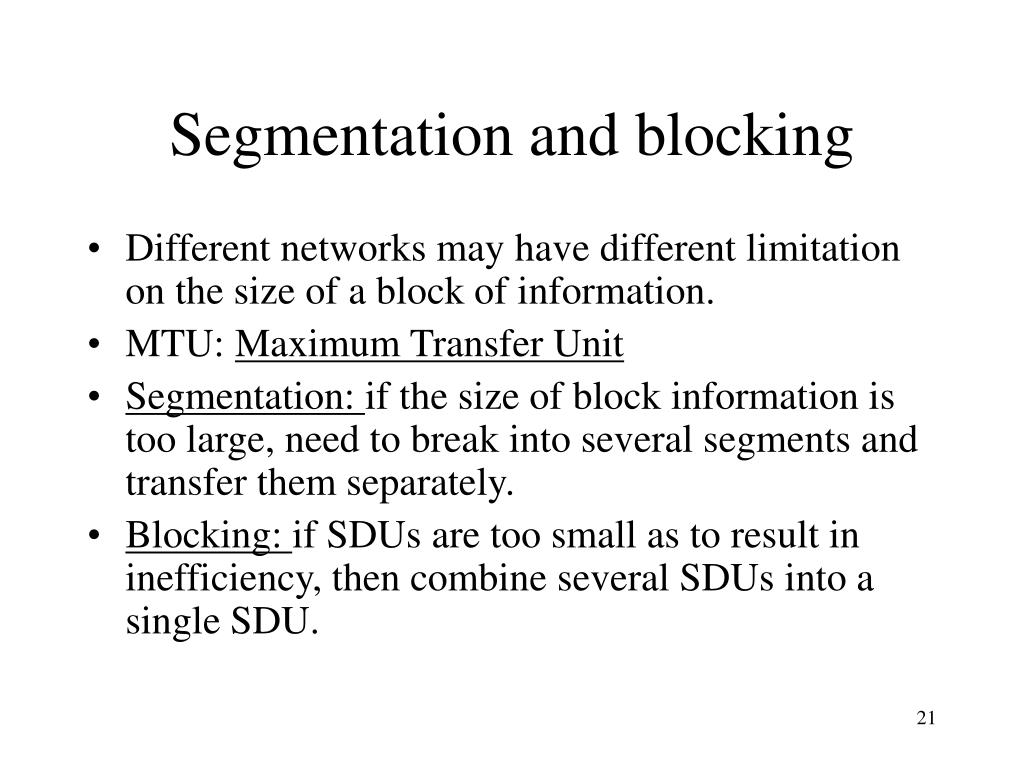 Segmentation and blocking

• Different networks may have different limitation on the size of a block of information.
• MTU: Maximum Transfer Unit
• Segmentation: if the size of block information is too large, need to break into several segments and transfer them separately.
• Blocking: if SDUs are too small as to result in inefficiency, then combine several SDUs into a single SDU.

21